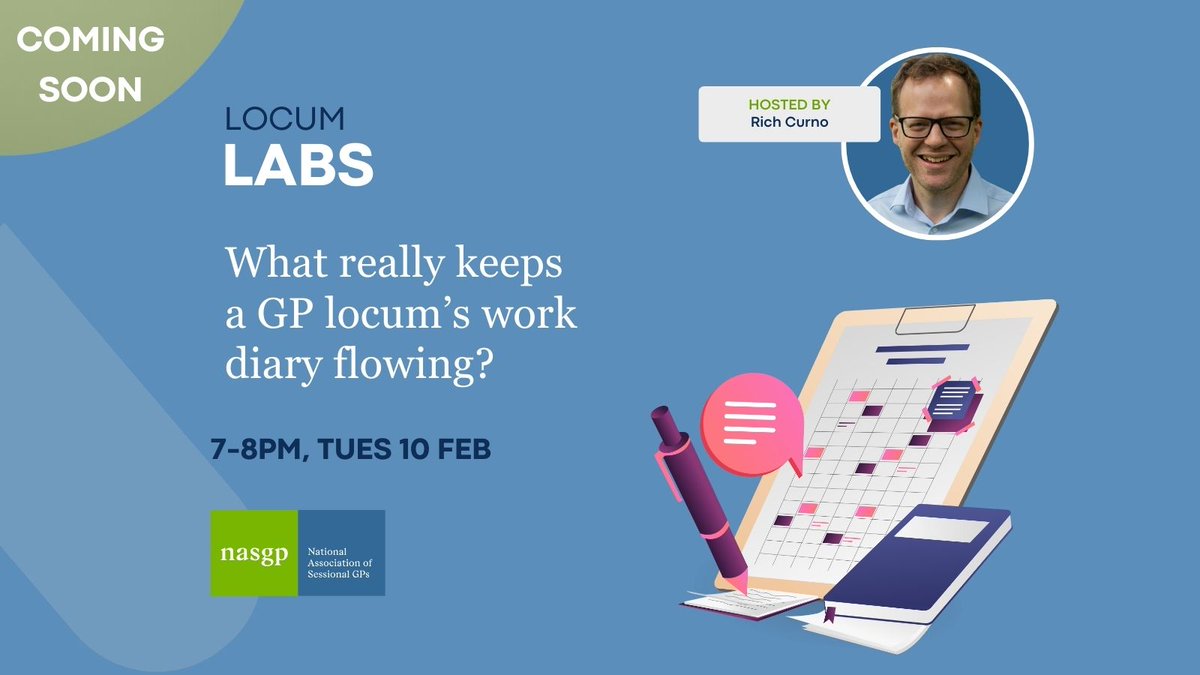 COMING SOON

LOCUM
LABS

HOSTED BY
Rich Curno

What really keeps a GP locum's work diary flowing?

7-8PM, TUES 10 FEB

nasgp
National Association of Sessional GPs